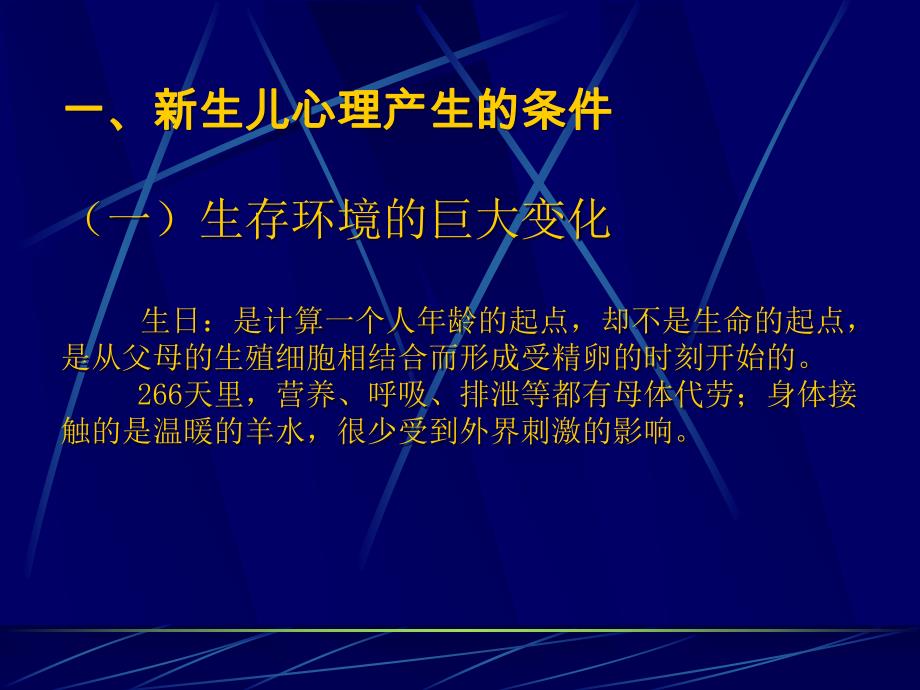 一、新生儿心理产生的条件

（一）生存环境的巨大变化

生日：是计算一个人年龄的起点，却不是生命的起点，是从父母的生殖细胞相结合而形成受精卵的时刻开始的。

266天里，营养、呼吸、排泄等都有母体代劳；身体接触的是温暖的羊水，很少受到外界刺激的影响。